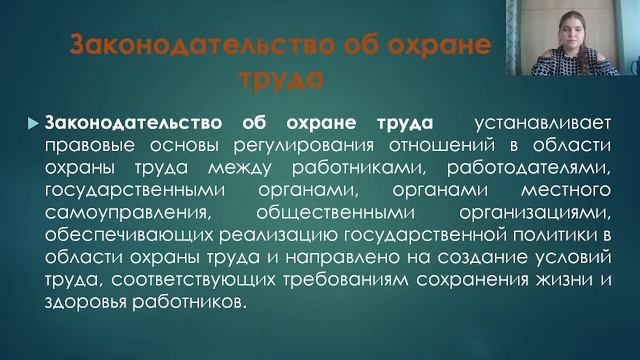 Законодательство об охране труда

Законодательство об охране труда устанавливает правовые основы регулирования отношений в области охраны труда между работниками, работодателями, государственными органами, органами местного самоуправления, общественными организациями, обеспечивающих реализацию государственной политики в области охраны труда и направлено на создание условий труда, соответствующих требованиям сохранения жизни и здоровья работников.